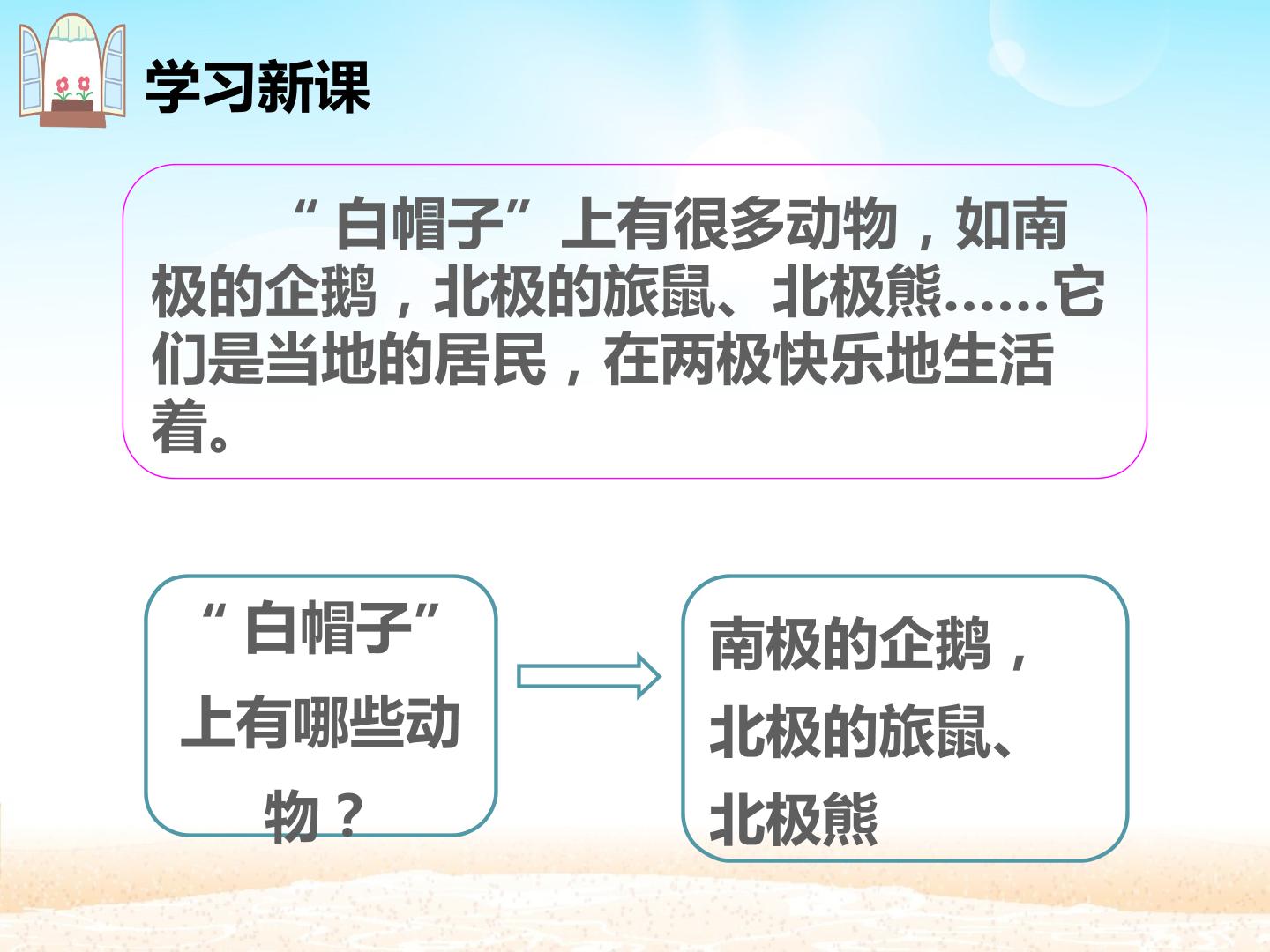 学习新课

“白帽子”上有很多动物，如南极的企鹅，北极的旅鼠、北极熊……它们是当地的居民，在两极快乐地生活着。

“白帽子”上有哪些动物？

南极的企鹅，北极的旅鼠、北极熊